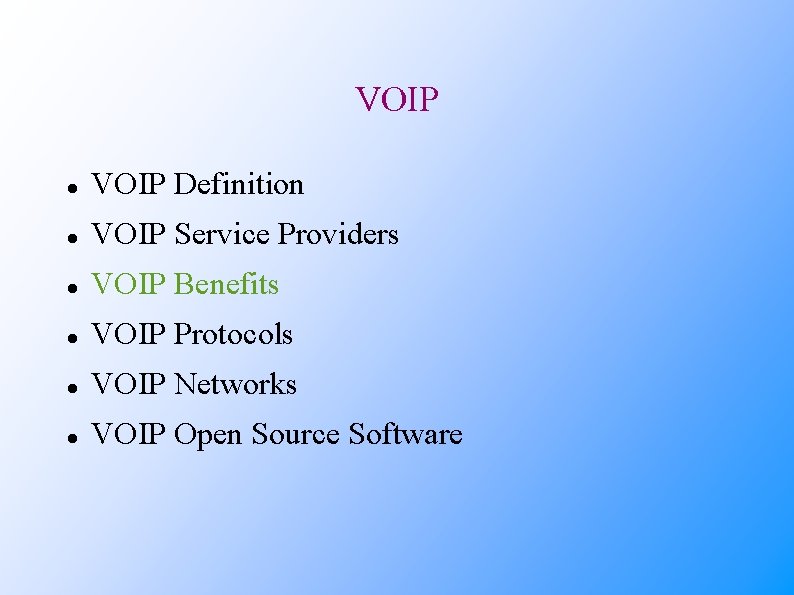 VOIP

- VOIP Definition
- VOIP Service Providers
- VOIP Benefits
- VOIP Protocols
- VOIP Networks
- VOIP Open Source Software